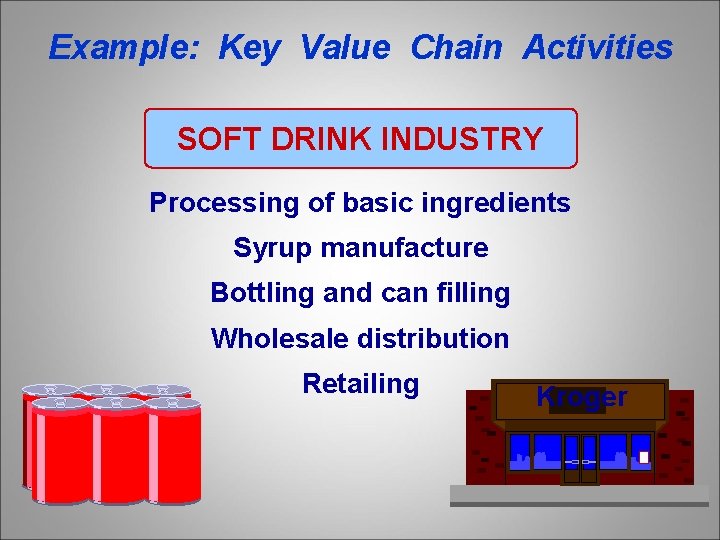 Example: Key Value Chain Activities

SOFT DRINK INDUSTRY

Processing of basic ingredients

Syrup manufacture

Bottling and can filling

Wholesale distribution

Retailing

Kroger